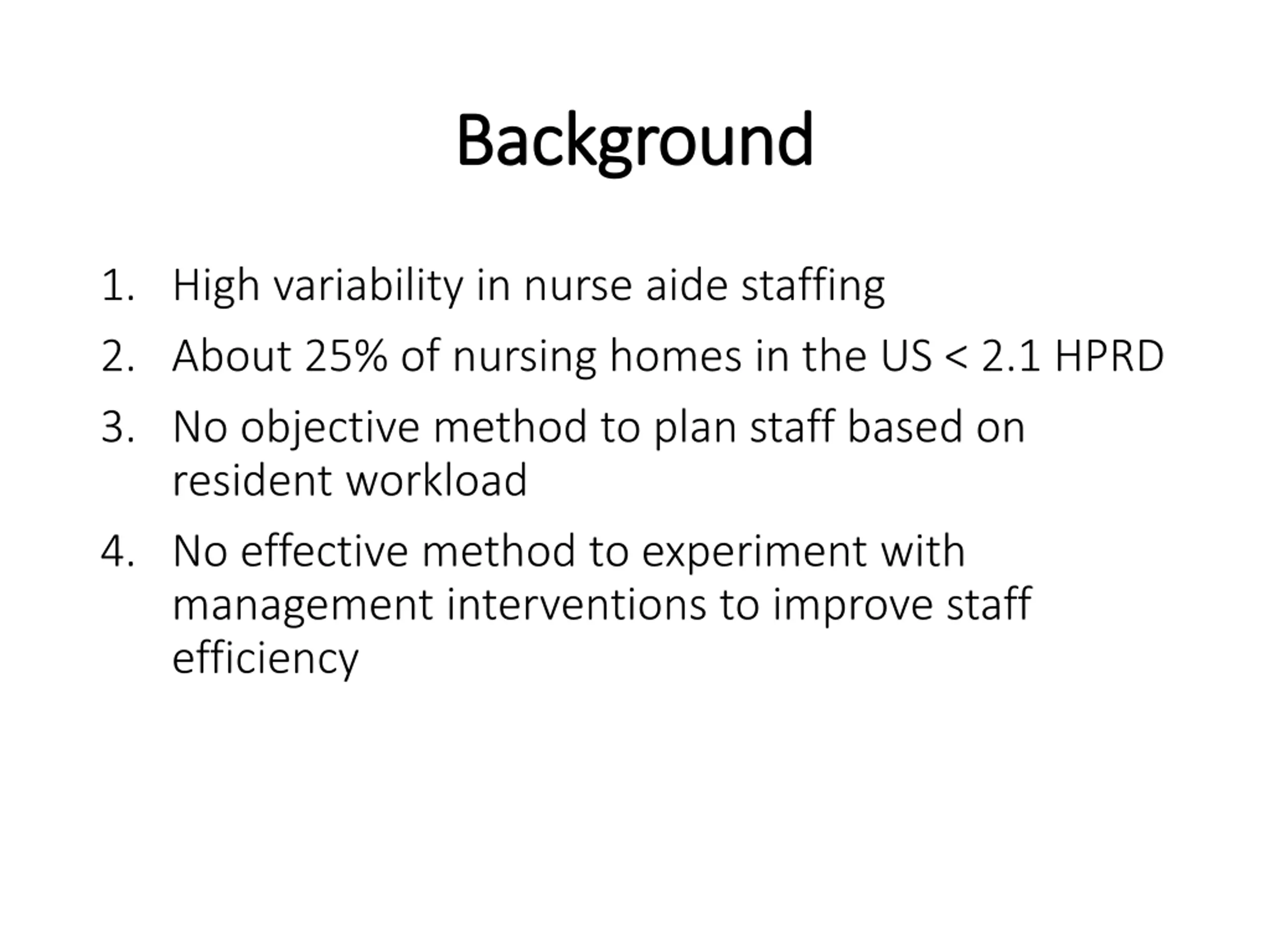 Background

1. High variability in nurse aide staffing
2. About 25% of nursing homes in the US < 2.1 HPRD
3. No objective method to plan staff based on resident workload
4. No effective method to experiment with management interventions to improve staff efficiency